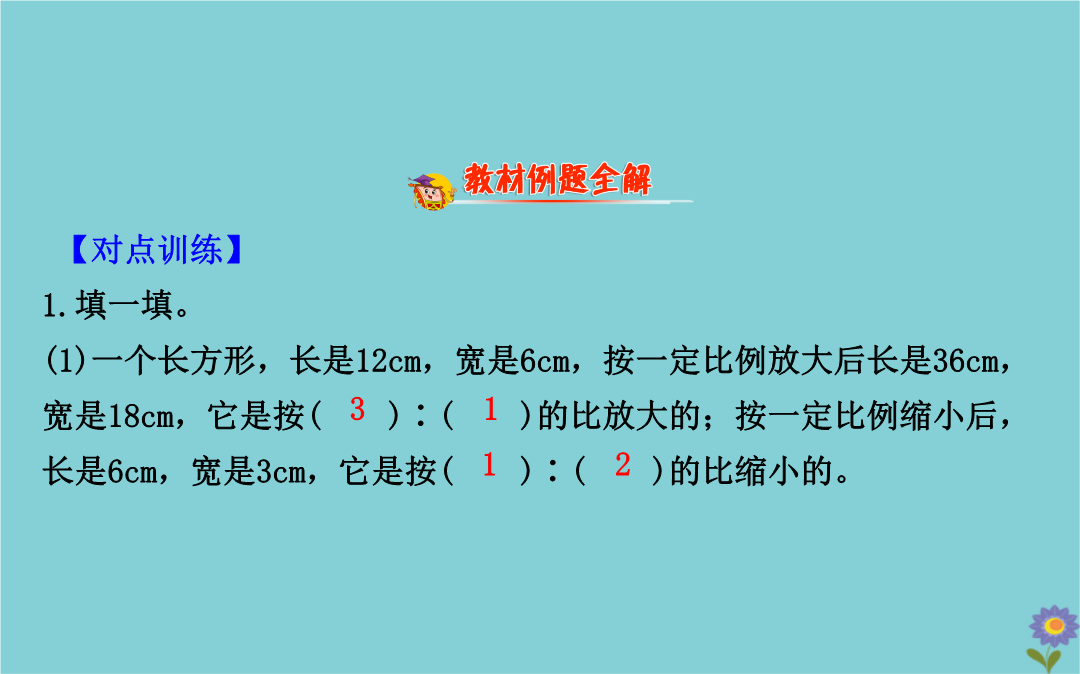 教材例题全解

【对点训练】

1.填一填。

(1)一个长方形，长是12cm，宽是6cm，按一定比例放大后长是36cm，宽是18cm，它是按( 3 )∶( 1 )的比放大的；按一定比例缩小后，长是6cm，宽是3cm，它是按( 1 )∶( 2 )的比缩小的。